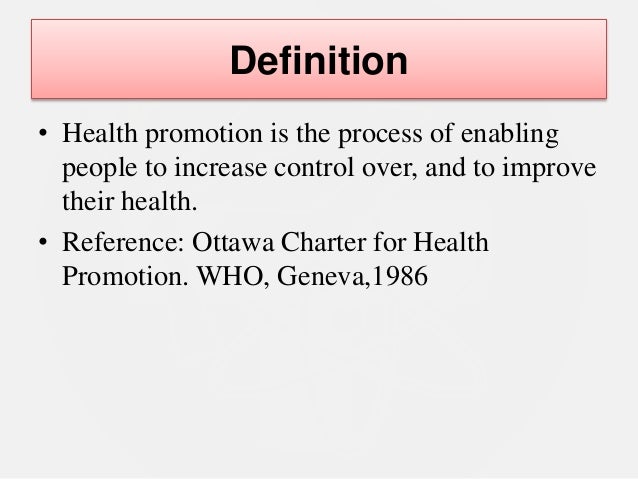 Definition

• Health promotion is the process of enabling people to increase control over, and to improve their health.

• Reference: Ottawa Charter for Health Promotion. WHO, Geneva,1986